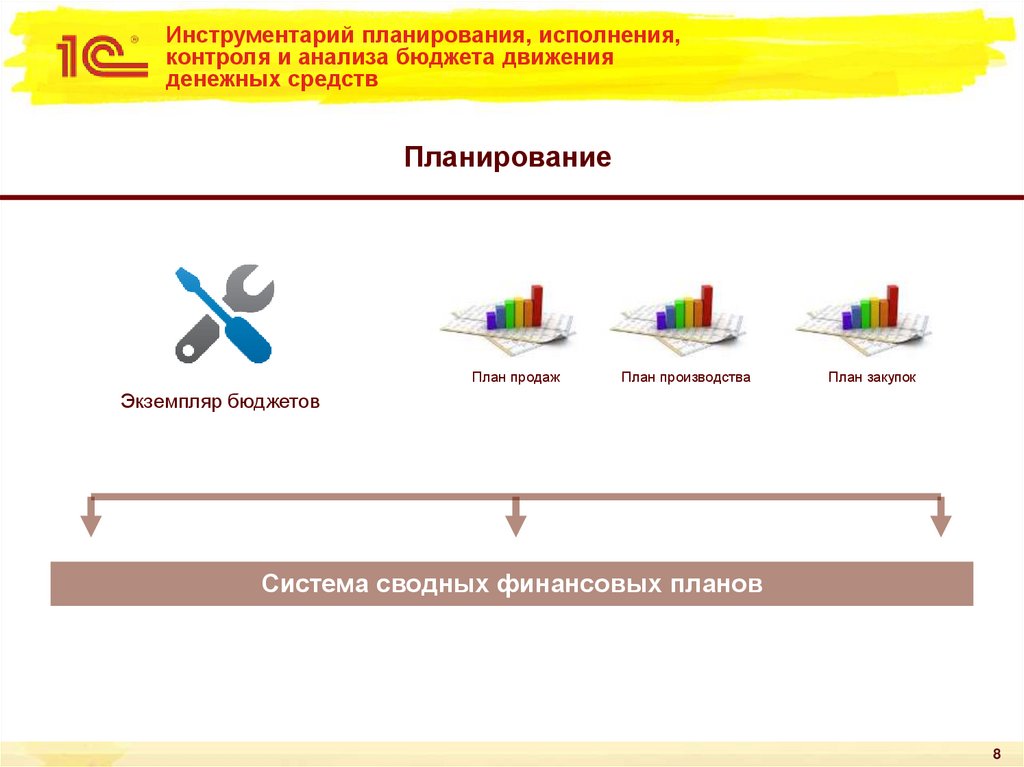 1С®

Инструментарий планирования, исполнения, контроля и анализа бюджета движения денежных средств

Планирование

Экземпляр бюджетов

План продаж

План производства

План закупок

Система сводных финансовых планов

8